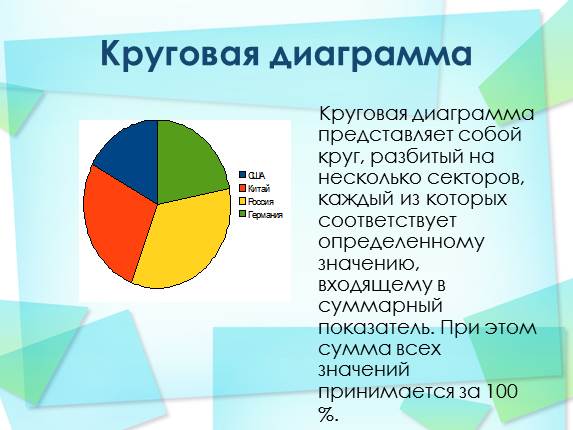 Круговая диаграмма

США
Китай
Россия
Германия

Круговая диаграмма представляет собой круг, разбитый на несколько секторов, каждый из которых соответствует определенному значению, входящему в суммарный показатель. При этом сумма всех значений принимается за 100 %.